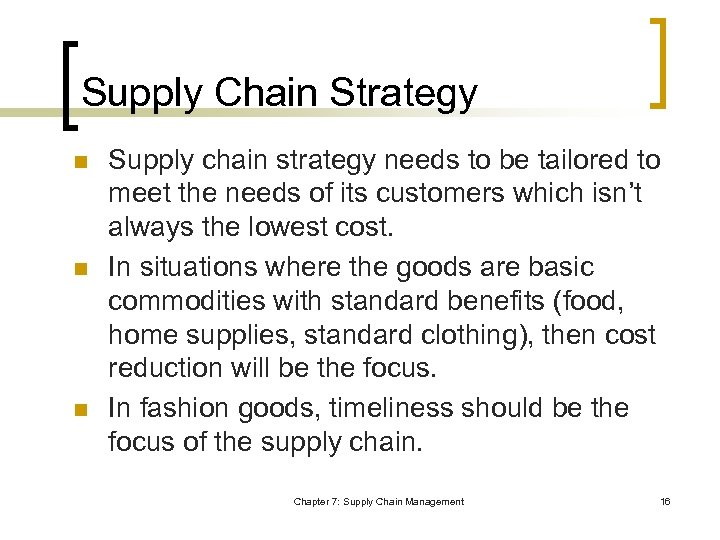 Supply Chain Strategy

- Supply chain strategy needs to be tailored to meet the needs of its customers which isn't always the lowest cost.
- In situations where the goods are basic commodities with standard benefits (food, home supplies, standard clothing), then cost reduction will be the focus.
- In fashion goods, timeliness should be the focus of the supply chain.

Chapter 7: Supply Chain Management

16